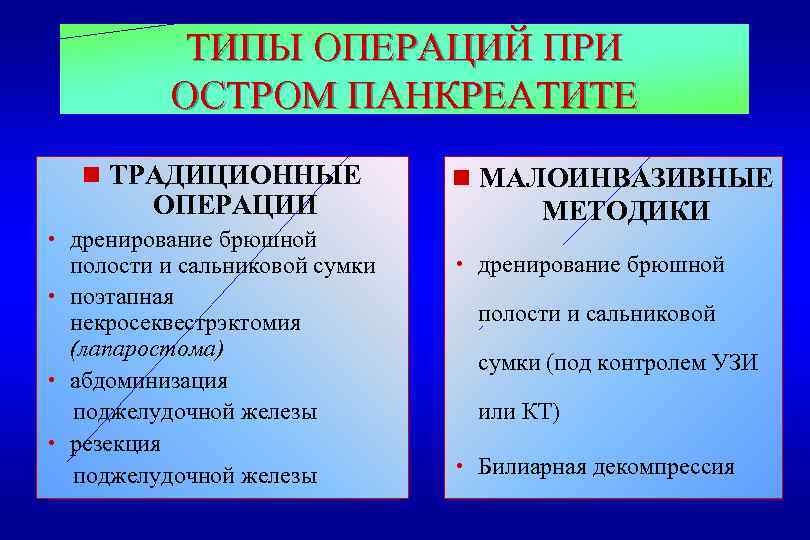 ТИПЫ ОПЕРАЦИЙ ПРИ ОСТРОМ ПАНКРЕАТИТЕ

ТРАДИЦИОННЫЕ ОПЕРАЦИИ

• дренирование брюшной полости и сальниковой сумки
• поэтапная некросеквестрэктомия (лапаростома)
• абдоминизация поджелудочной железы
• резекция поджелудочной железы

МАЛОИНВАЗИВНЫЕ МЕТОДИКИ

• дренирование брюшной полости и сальниковой сумки (под контролем УЗИ или КТ)
• Билиарная декомпрессия